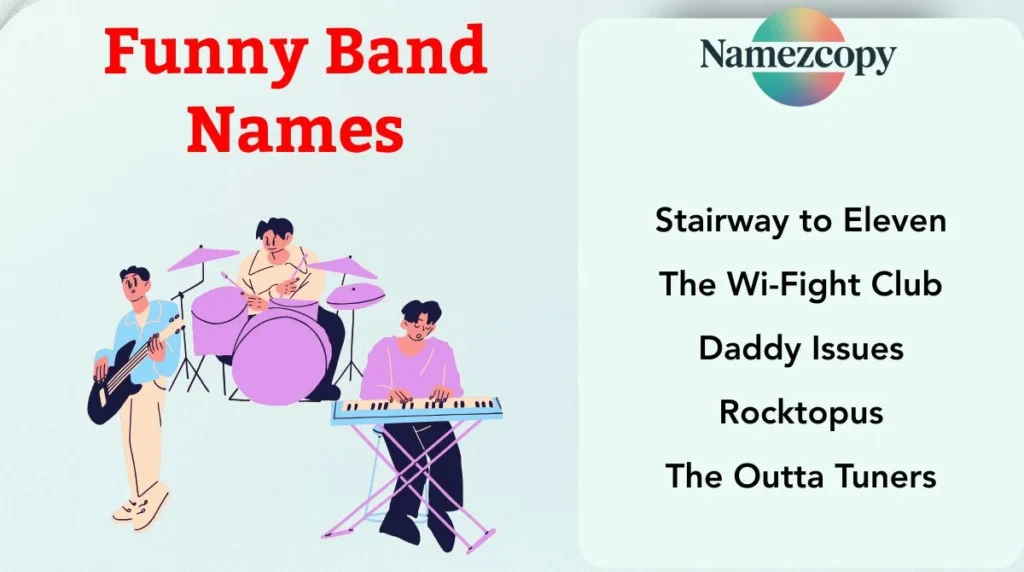 Funny Band Names

Namezcopy

Stairway to Eleven
The Wi-Fight Club
Daddy Issues
Rocktopus
The Outta Tuners